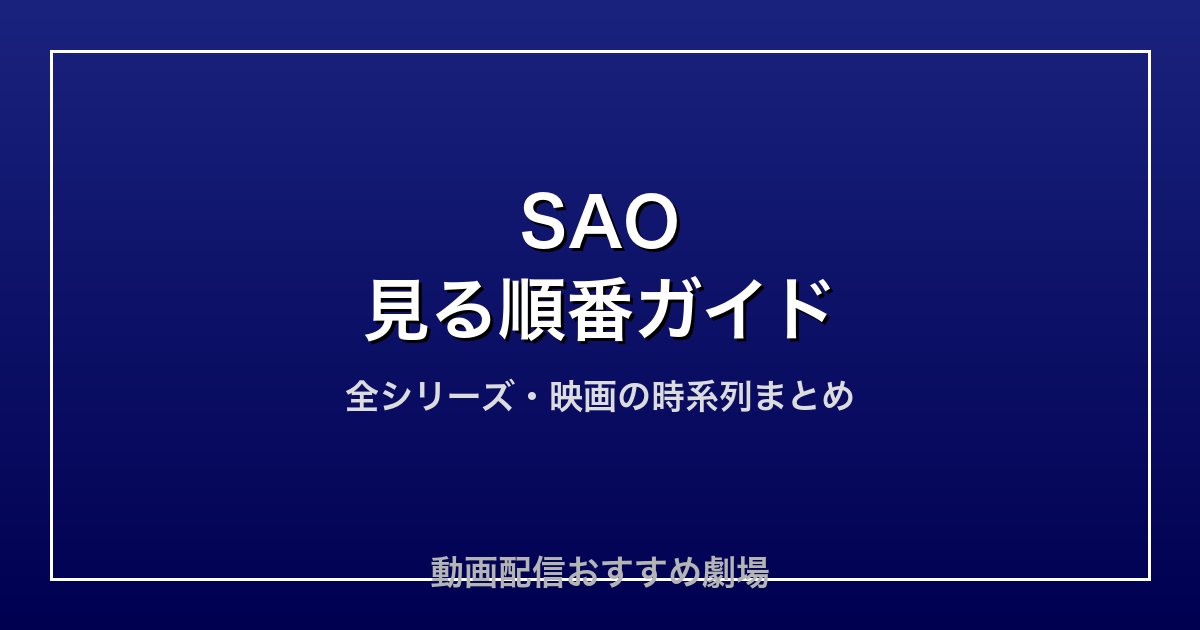 SAO
見る順番ガイド

全シリーズ・映画の時系列まとめ

動画配信おすすめ劇場